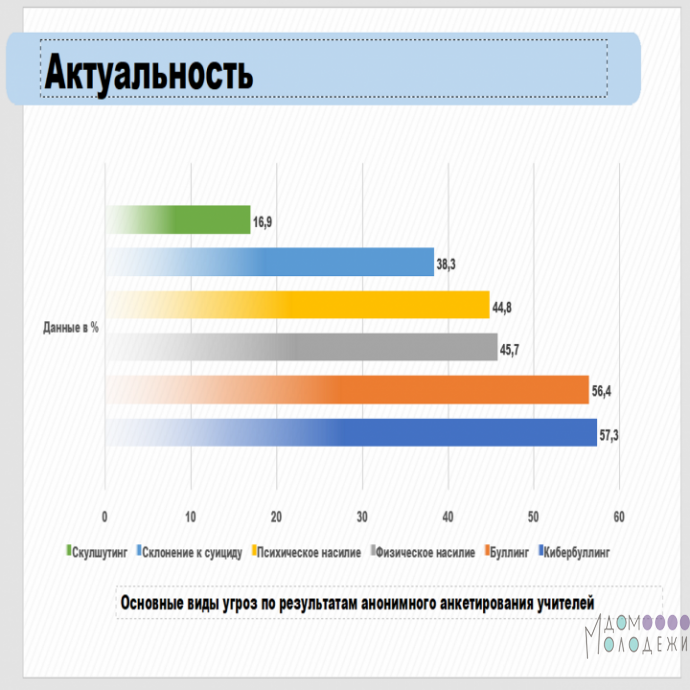 Актуальность

Данные в %

16,9
38,3
44,8
45,7
56,4
57,3

0 10 20 30 40 50 60

Скулшутинг Склонение к суициду Психическое насилие Физическое насилие Буллинг Кибербуллинг

Основные виды угроз по результатам анонимного анкетирования учителей

ДОМ МОЛОДЕЖИ